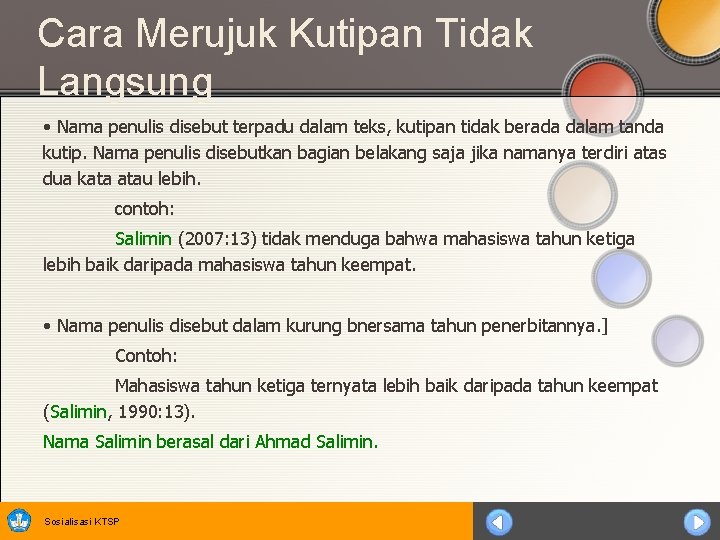 Cara Merujuk Kutipan Tidak Langsung

• Nama penulis disebut terpadu dalam teks, kutipan tidak berada dalam tanda kutip. Nama penulis disebutkan bagian belakang saja jika namanya terdiri atas dua kata atau lebih.

contoh:

Salimin (2007:13) tidak menduga bahwa mahasiswa tahun ketiga lebih baik daripada mahasiswa tahun keempat.

• Nama penulis disebut dalam kurung bnersama tahun penerbitannya.]

Contoh:

Mahasiswa tahun ketiga ternyata lebih baik daripada tahun keempat (Salimin, 1990:13).

Nama Salimin berasal dari Ahmad Salimin.

Sosialisasi KTSP